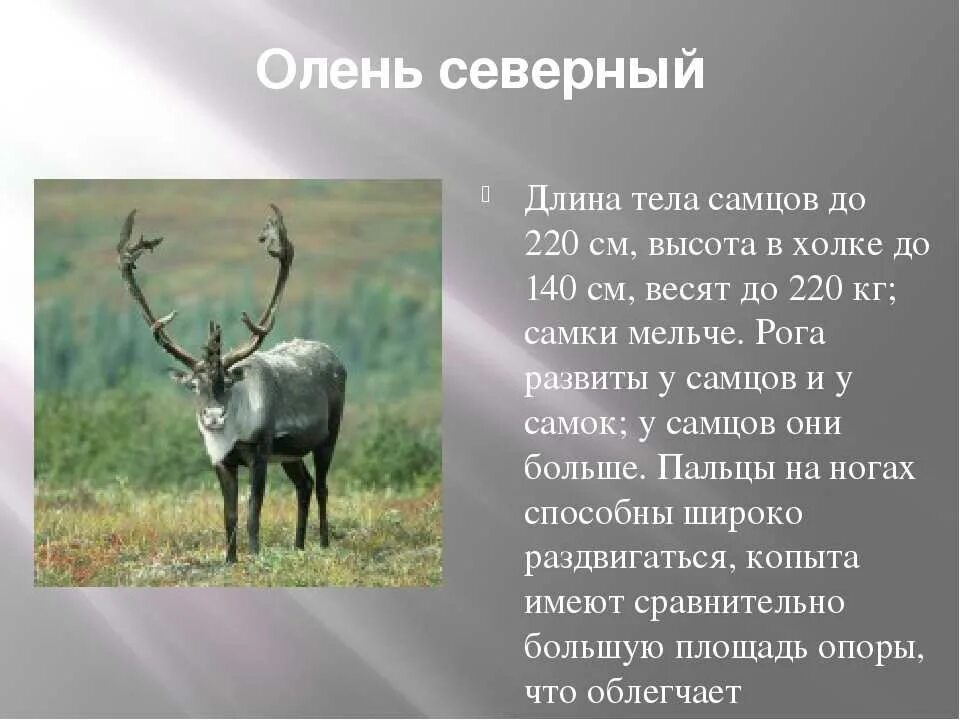 Олень северный

Длина тела самцов до 220 см, высота в холке до 140 см, весят до 220 кг; самки мельче. Рога развиты у самцов и у самок; у самцов они больше. Пальцы на ногах способны широко раздвигаться, копыта имеют сравнительно большую площадь опоры, что облегчает